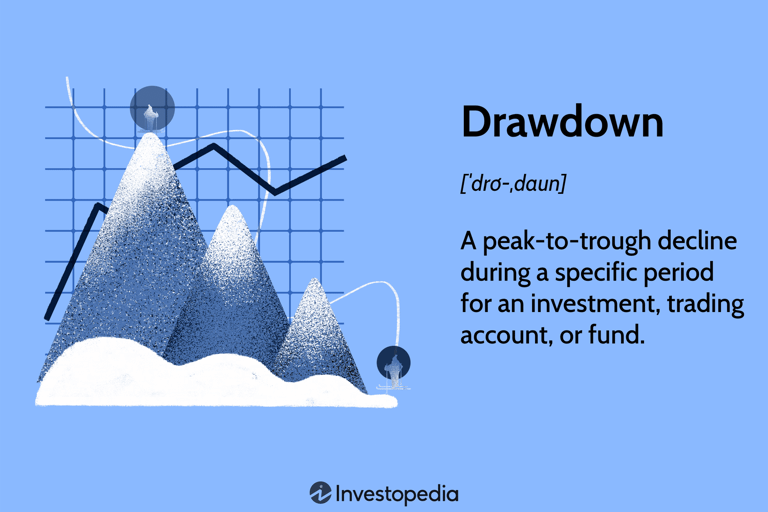 Drawdown

[ˈdrȯ-ˌdau̇n]

A peak-to-trough decline during a specific period for an investment, trading account, or fund.

Investopedia